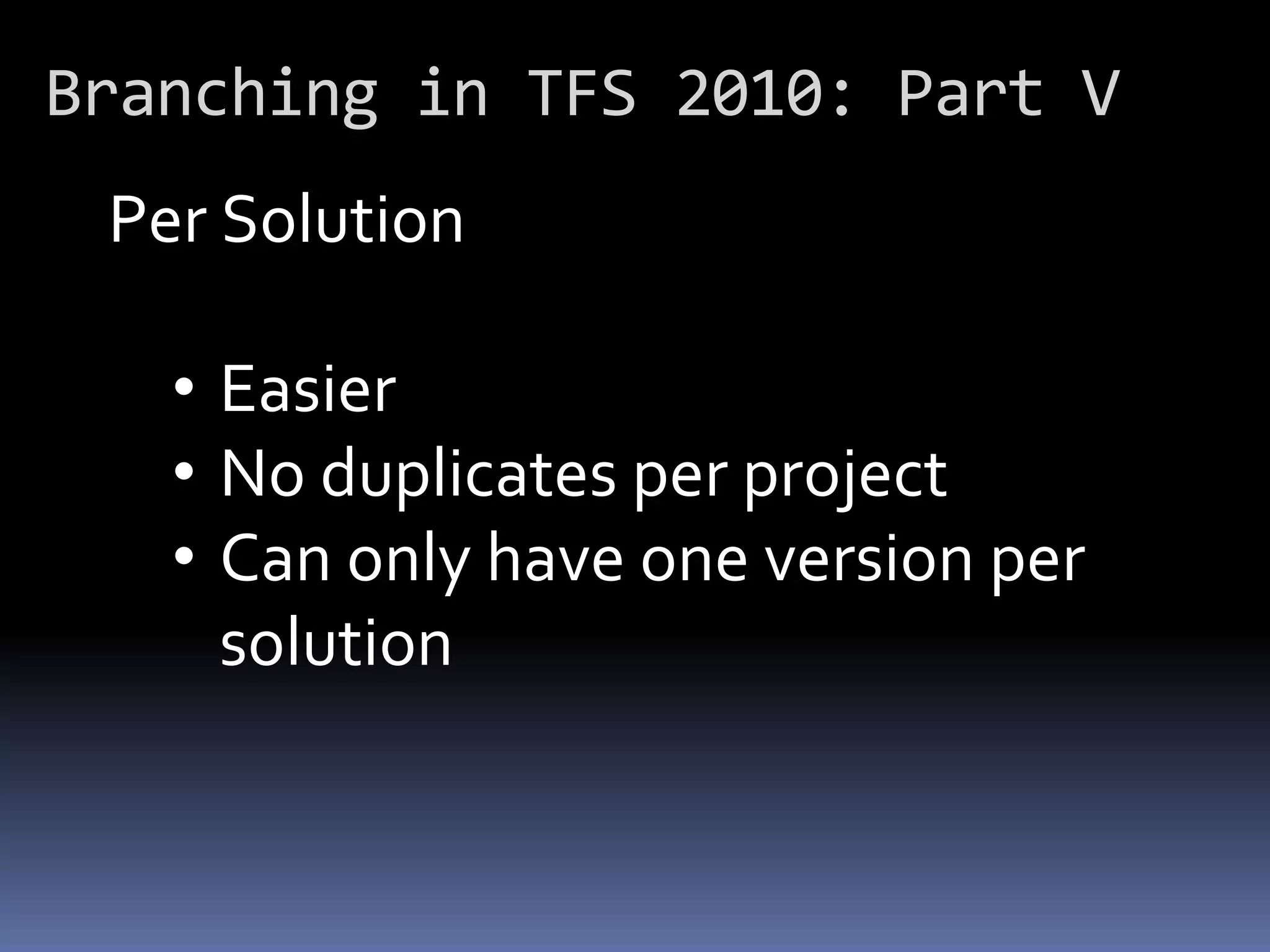 Branching in TFS 2010: Part V

Per Solution

• Easier
• No duplicates per project
• Can only have one version per solution